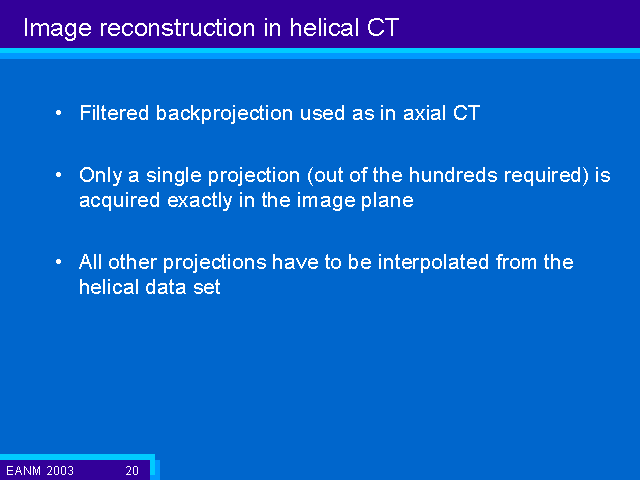 Image reconstruction in helical CT

• Filtered backprojection used as in axial CT

• Only a single projection (out of the hundreds required) is acquired exactly in the image plane

• All other projections have to be interpolated from the helical data set

EANM 2003 20